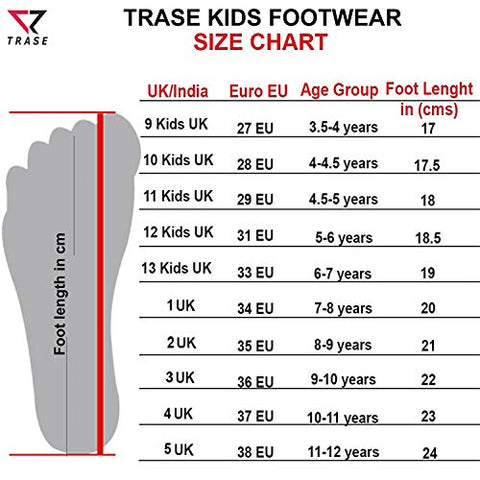 TRASE

TRASE KIDS FOOTWEAR
SIZE CHART

Foot length in cm

| UK/India | Euro EU | Age Group | Foot Lenght in (cms) |
|---|---|---|---|
| 9 Kids UK | 27 EU | 3.5-4 years | 17 |
| 10 Kids UK | 28 EU | 4-4.5 years | 17.5 |
| 11 Kids UK | 29 EU | 4.5-5 years | 18 |
| 12 Kids UK | 31 EU | 5-6 years | 18.5 |
| 13 Kids UK | 33 EU | 6-7 years | 19 |
| 1 UK | 34 EU | 7-8 years | 20 |
| 2 UK | 35 EU | 8-9 years | 21 |
| 3 UK | 36 EU | 9-10 years | 22 |
| 4 UK | 37 EU | 10-11 years | 23 |
| 5 UK | 38 EU | 11-12 years | 24 |